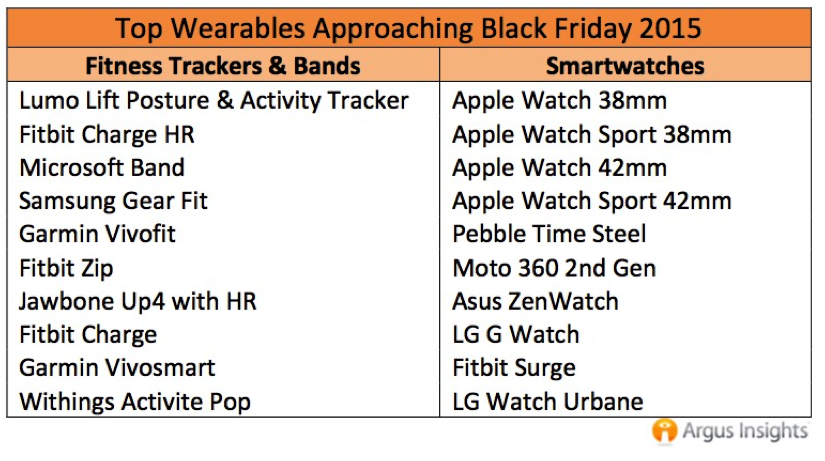 Top Wearables Approaching Black Friday 2015

| Fitness Trackers & Bands | Smartwatches |
|---|---|
| Lumo Lift Posture & Activity Tracker | Apple Watch 38mm |
| Fitbit Charge HR | Apple Watch Sport 38mm |
| Microsoft Band | Apple Watch 42mm |
| Samsung Gear Fit | Apple Watch Sport 42mm |
| Garmin Vivofit | Pebble Time Steel |
| Fitbit Zip | Moto 360 2nd Gen |
| Jawbone Up4 with HR | Asus ZenWatch |
| Fitbit Charge | LG G Watch |
| Garmin Vivosmart | Fitbit Surge |
| Withings Activite Pop | LG Watch Urbane |

Argus Insights